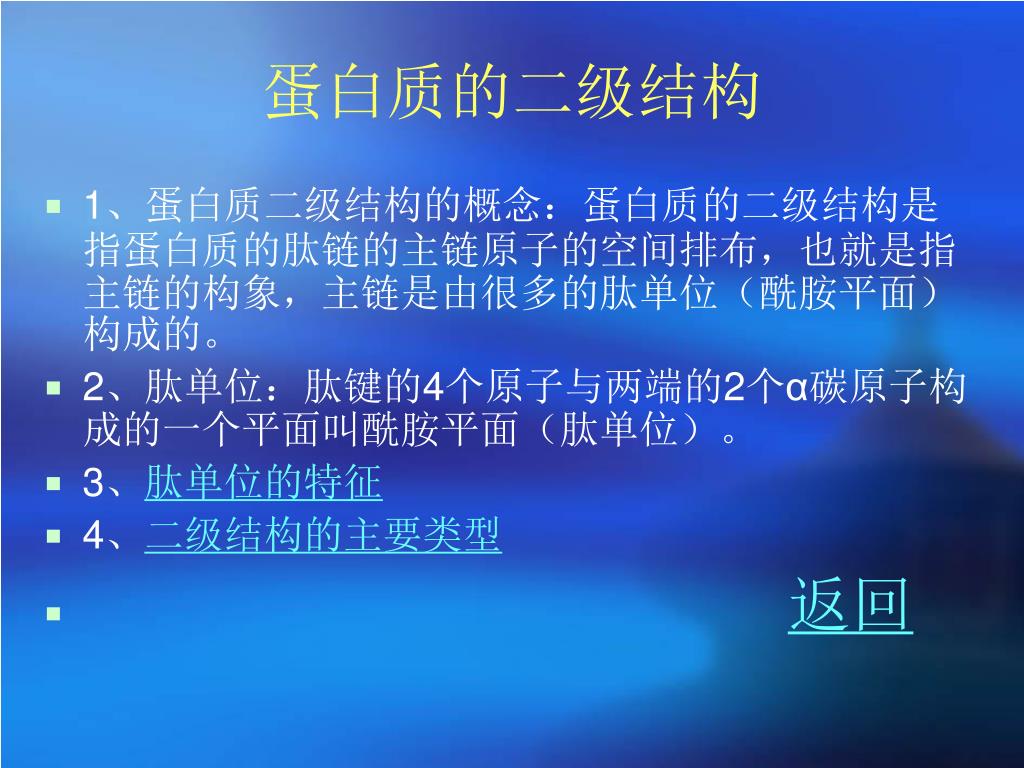 蛋白质的二级结构

1、蛋白质二级结构的概念：蛋白质的二级结构是指蛋白质的肽链的主链原子的空间排布，也就是指主链的构象，主链是由很多的肽单位（酰胺平面）构成的。

2、肽单位：肽键的4个原子与两端的2个α碳原子构成的一个平面叫酰胺平面（肽单位）。

3、肽单位的特征

4、二级结构的主要类型

返回